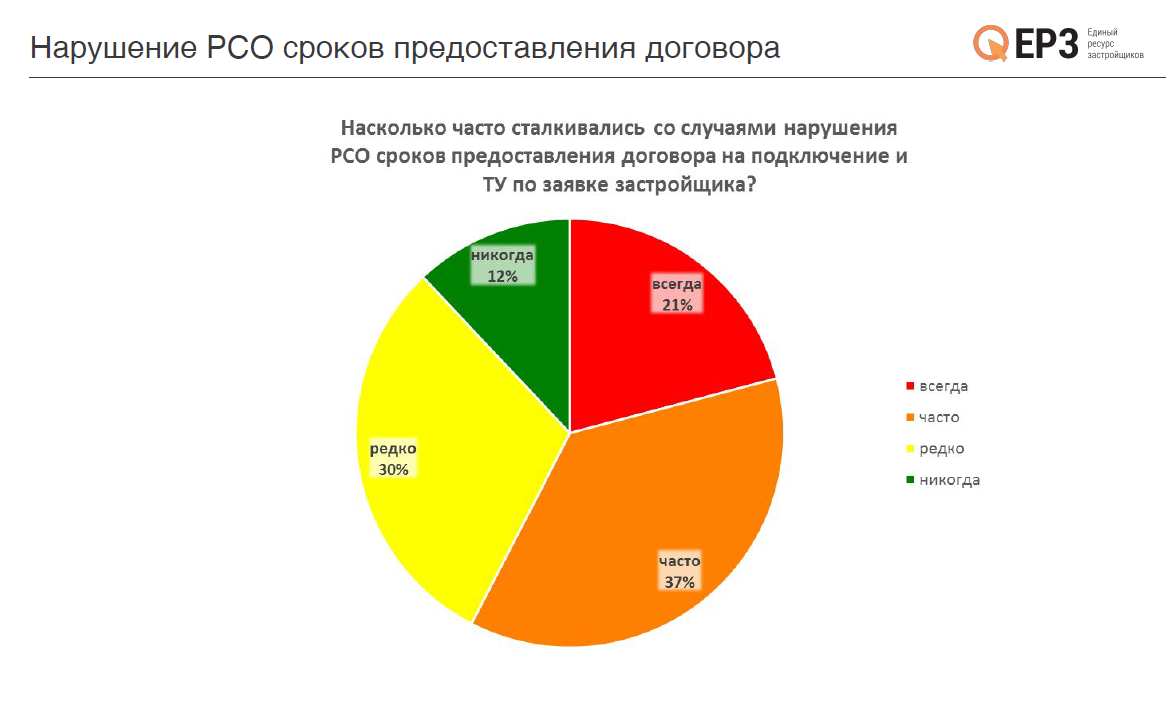 Нарушение РСО сроков предоставления договора

ЕРЗ Единый ресурс застройщиков

Насколько часто сталкивались со случаями нарушения РСО сроков предоставления договора на подключение и ТУ по заявке застройщика?

никогда 12%

всегда 21%

редко 30%

часто 37%

всегда
часто
редко
никогда